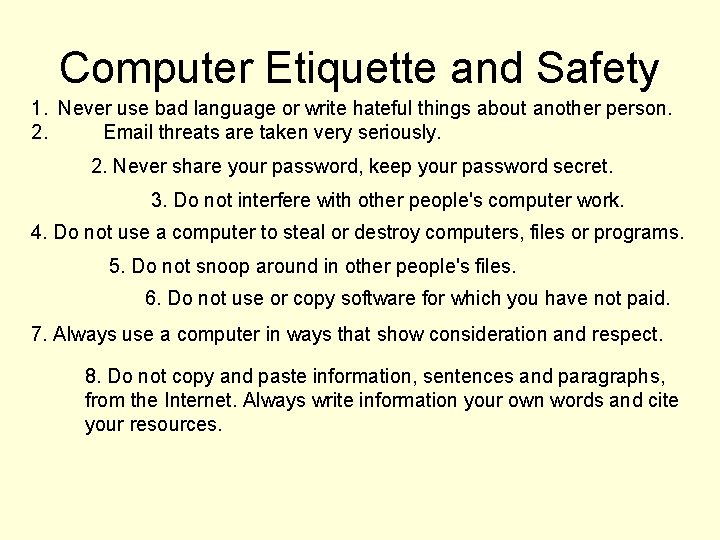 Computer Etiquette and Safety

1. Never use bad language or write hateful things about another person.

2. Email threats are taken very seriously.

2. Never share your password, keep your password secret.

3. Do not interfere with other people's computer work.

4. Do not use a computer to steal or destroy computers, files or programs.

5. Do not snoop around in other people's files.

6. Do not use or copy software for which you have not paid.

7. Always use a computer in ways that show consideration and respect.

8. Do not copy and paste information, sentences and paragraphs, from the Internet. Always write information your own words and cite your resources.